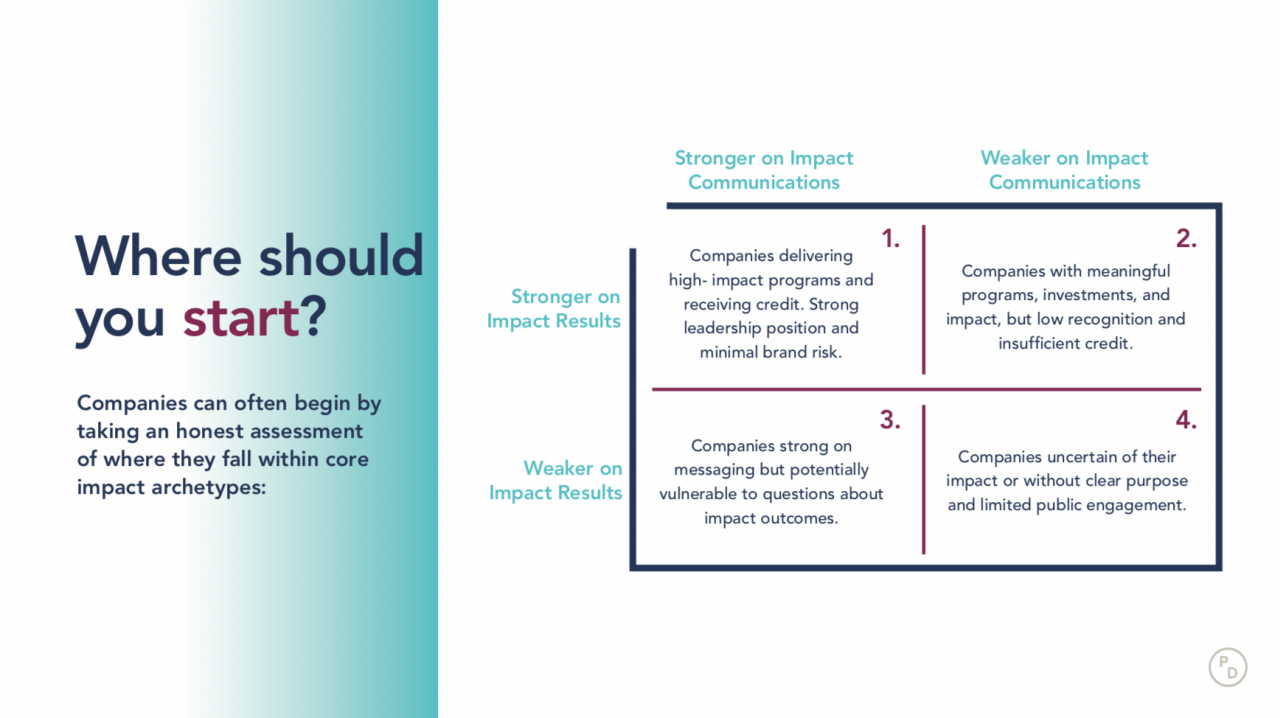 Where should you start?

Companies can often begin by taking an honest assessment of where they fall within core impact archetypes:

| | Stronger on Impact Communications | Weaker on Impact Communications |
|---|---|---|
| Stronger on Impact Results | 1. Companies delivering high- impact programs and receiving credit. Strong leadership position and minimal brand risk. | 2. Companies with meaningful programs, investments, and impact, but low recognition and insufficient credit. |
| Weaker on Impact Results | 3. Companies strong on messaging but potentially vulnerable to questions about impact outcomes. | 4. Companies uncertain of their impact or without clear purpose and limited public engagement. |

PD